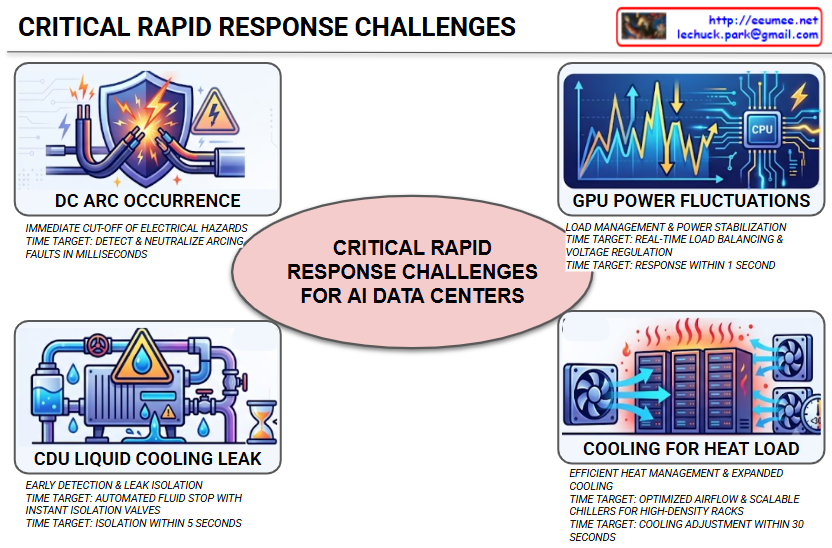 CRITICAL RAPID RESPONSE CHALLENGES

http://ecumce.net
lechuck.park@gmail.com

DC ARC OCCURRENCE

IMMEDIATE CUT-OFF OF ELECTRICAL HAZARDS
TIME TARGET: DETECT & NEUTRALIZE ARCING FAULTS IN MILLISECONDS

CPU

GPU POWER FLUCTUATIONS

LOAD MANAGEMENT & POWER STABILIZATION
TIME TARGET: REAL-TIME LOAD BALANCING & VOLTAGE REGULATION
TIME TARGET: RESPONSE WITHIN 1 SECOND

CRITICAL RAPID RESPONSE CHALLENGES FOR AI DATA CENTERS

CDU LIQUID COOLING LEAK

EARLY DETECTION & LEAK ISOLATION
TIME TARGET: AUTOMATED FLUID STOP WITH INSTANT ISOLATION VALVES
TIME TARGET: ISOLATION WITHIN 5 SECONDS

COOLING FOR HEAT LOAD

EFFICIENT HEAT MANAGEMENT & EXPANDED COOLING
TIME TARGET: OPTIMIZED AIRFLOW & SCALABLE CHILLERS FOR HIGH-DENSITY RACKS
TIME TARGET: COOLING ADJUSTMENT WITHIN 30 SECONDS